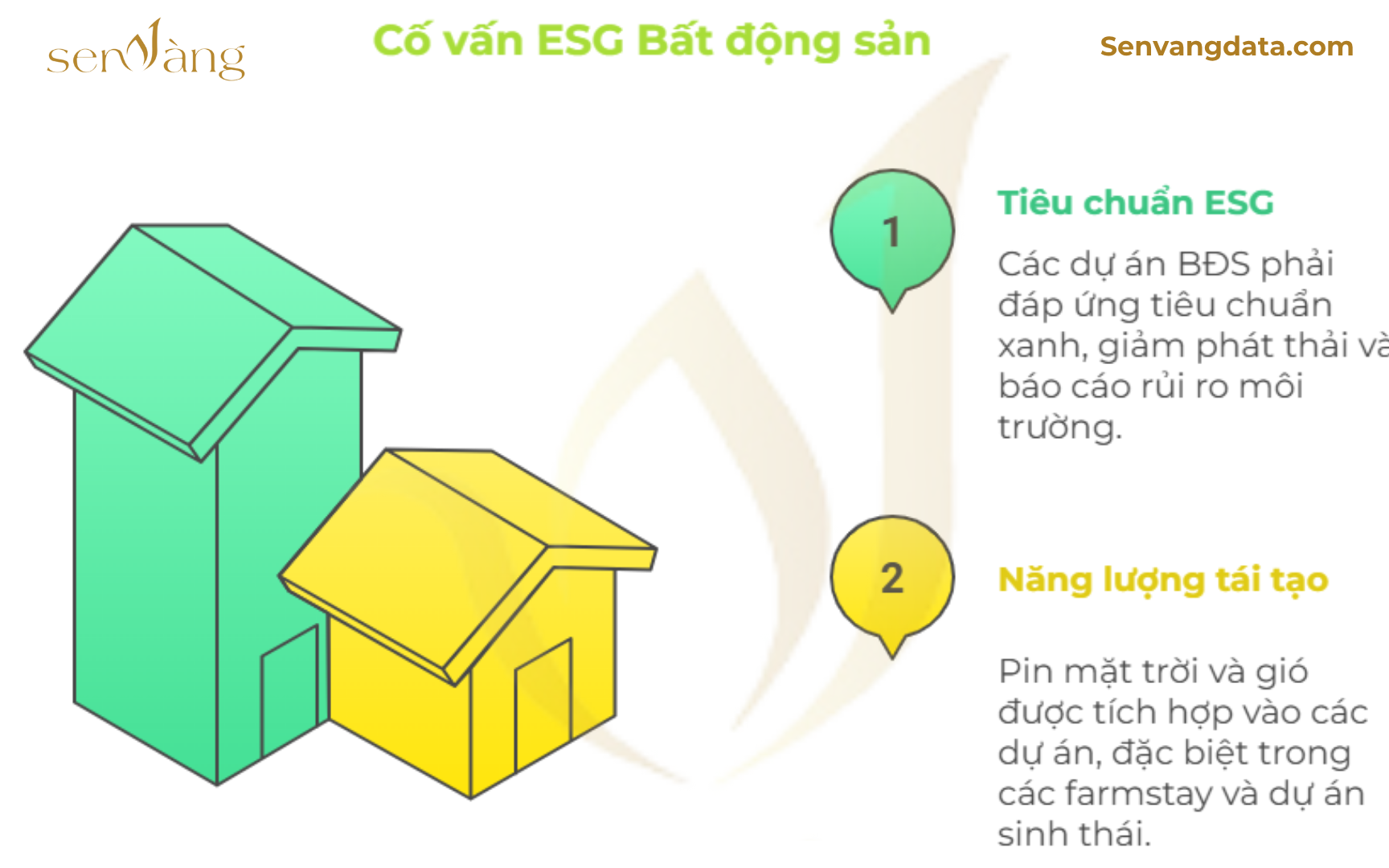 senVàng

Cố vấn ESG Bất động sản

Senvangdata.com

1

Tiêu chuẩn ESG

Các dự án BĐS phải đáp ứng tiêu chuẩn xanh, giảm phát thải và báo cáo rủi ro môi trường.

2

Năng lượng tái tạo

Pin mặt trời và gió được tích hợp vào các dự án, đặc biệt trong các farmstay và dự án sinh thái.